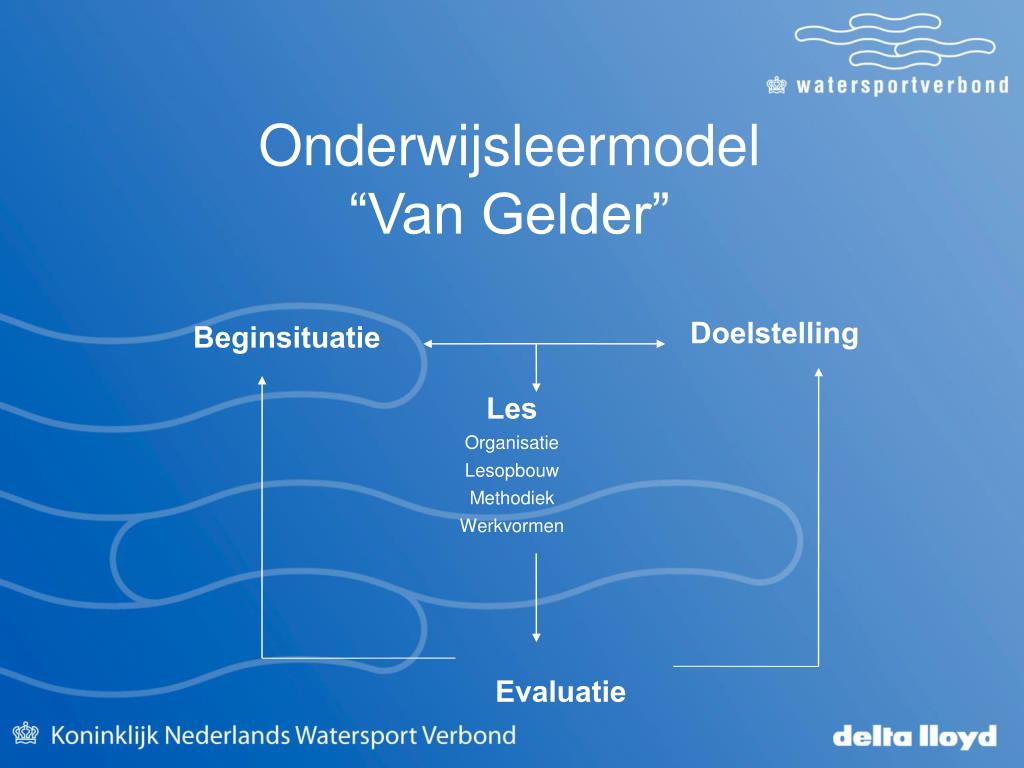 watersportverbond

Onderwijsleermodel
“Van Gelder”

Beginsituatie

Doelstelling

Les
Organisatie
Lesopbouw
Methodiek
Werkvormen

Evaluatie

Koninklijk Nederlands Watersport Verbond

delta lloyd